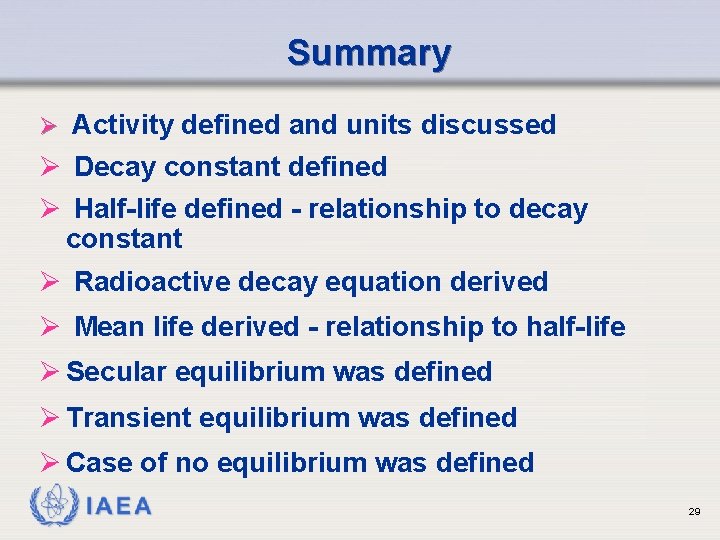 Summary

➢ Activity defined and units discussed

➢ Decay constant defined

➢ Half-life defined - relationship to decay constant

➢ Radioactive decay equation derived

➢ Mean life derived - relationship to half-life

➢ Secular equilibrium was defined

➢ Transient equilibrium was defined

➢ Case of no equilibrium was defined

IAEA

29